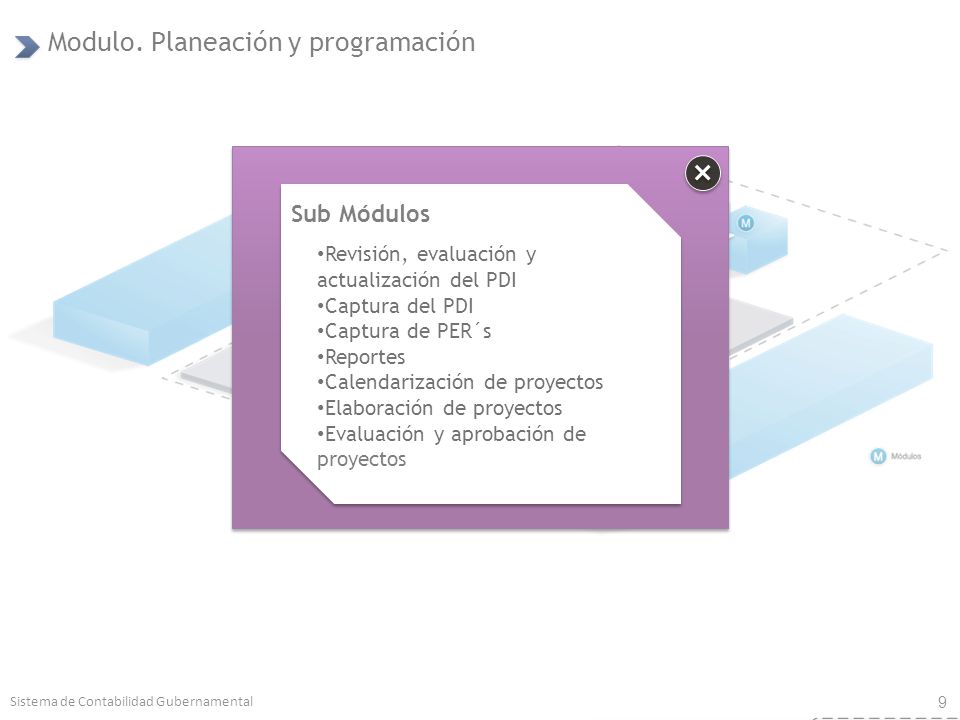 Modulo. Planeación y programación

Sub Módulos

•Revisión, evaluación y actualización del PDI
•Captura del PDI
•Captura de PER´s
•Reportes
•Calendarización de proyectos
•Elaboración de proyectos
•Evaluación y aprobación de proyectos

M

M Módulos

Sistema de Contabilidad Gubernamental

9